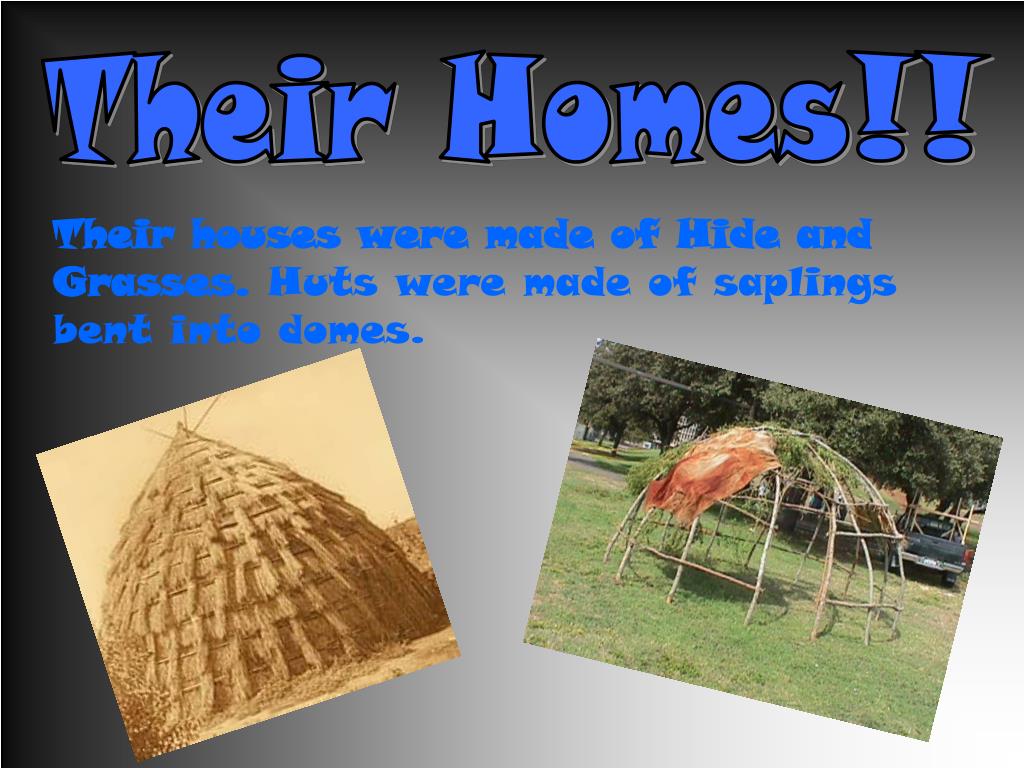 Their Homes!!

Their houses were made of Hide and Grasses. Huts were made of saplings bent into domes.